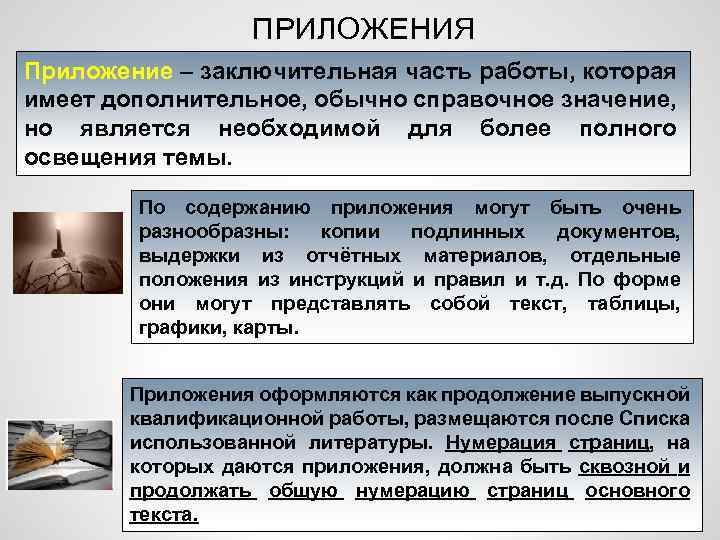 ПРИЛОЖЕНИЯ

Приложение – заключительная часть работы, которая имеет дополнительное, обычно справочное значение, но является необходимой для более полного освещения темы.

По содержанию приложения могут быть очень разнообразны: копии подлинных документов, выдержки из отчётных материалов, отдельные положения из инструкций и правил и т.д. По форме они могут представлять собой текст, таблицы, графики, карты.

Приложения оформляются как продолжение выпускной квалификационной работы, размещаются после Списка использованной литературы. Нумерация страниц, на которых даются приложения, должна быть сквозной и продолжать общую нумерацию страниц основного текста.